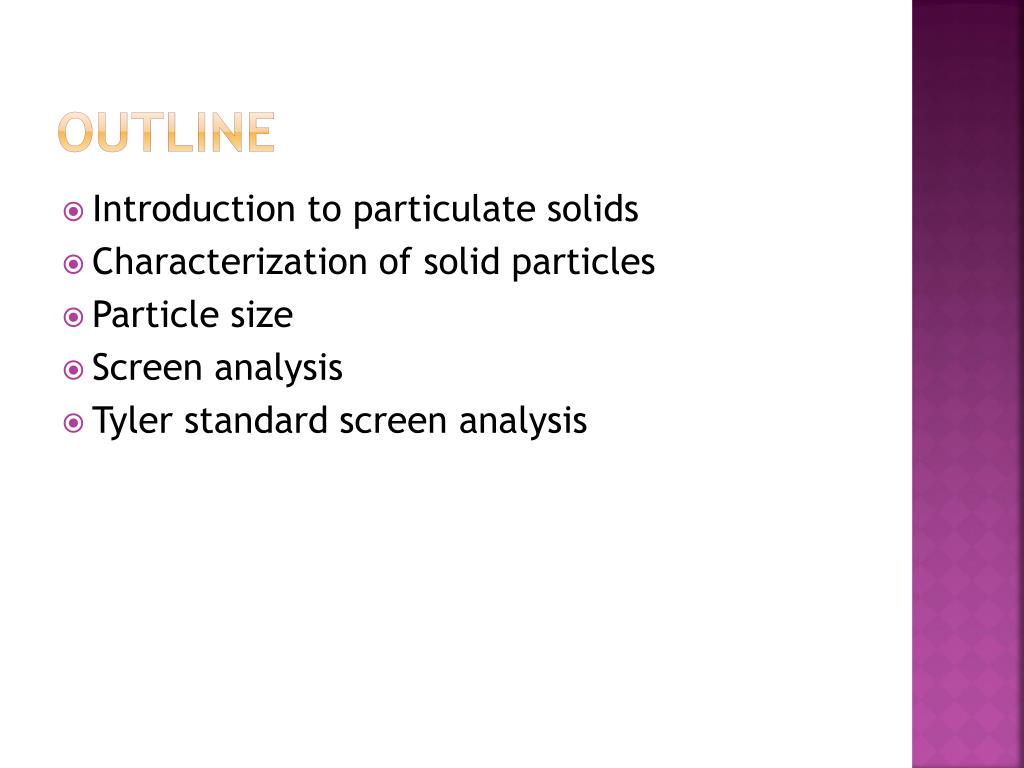 OUTLINE

Introduction to particulate solids
Characterization of solid particles
Particle size
Screen analysis
Tyler standard screen analysis